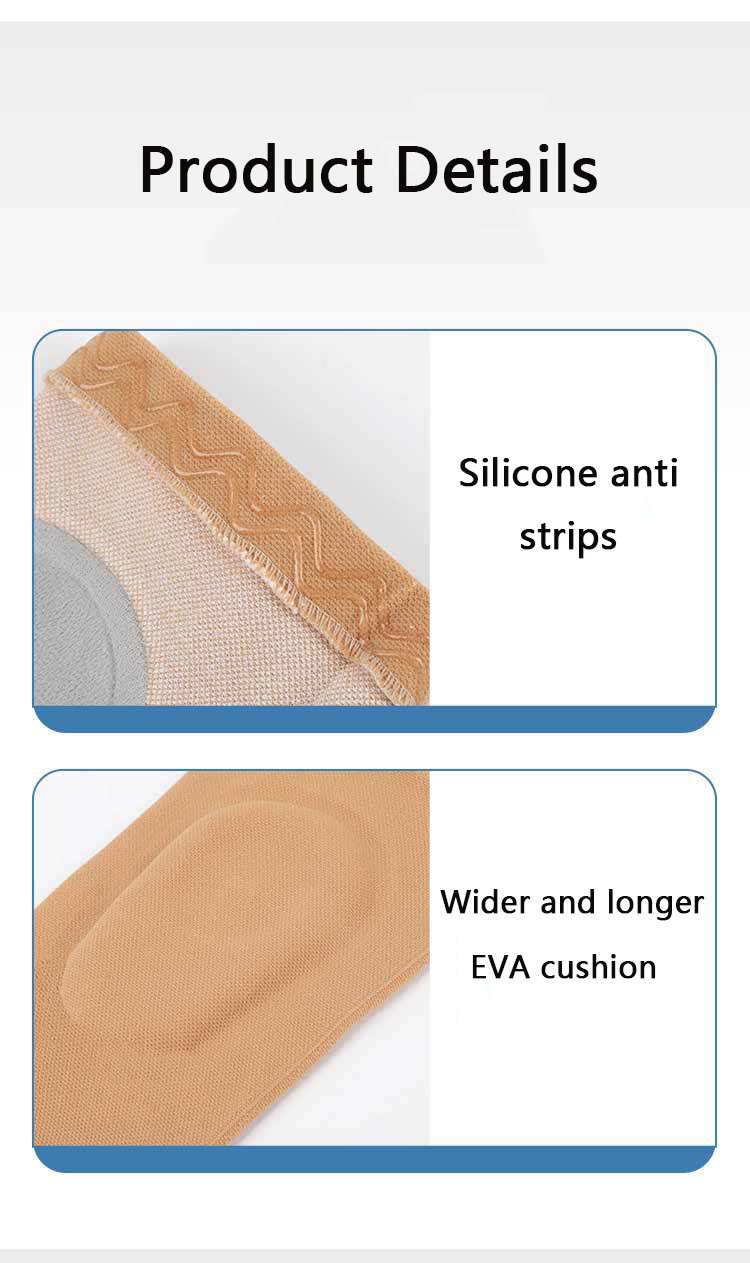 Product Details

Silicone anti strips

Wider and longer EVA cushion